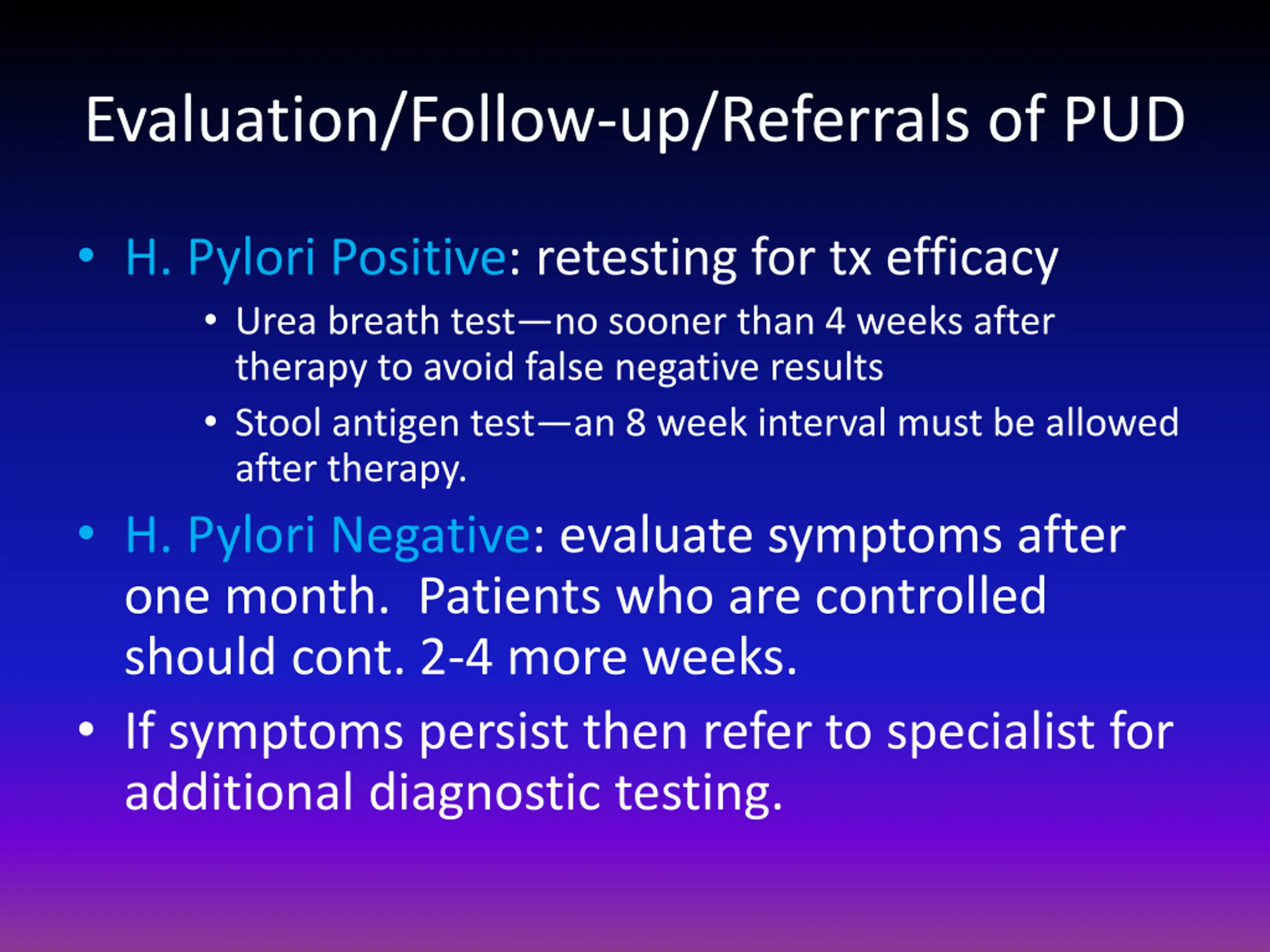 Evaluation/Follow-up/Referrals of PUD

• H. Pylori Positive: retesting for tx efficacy
  • Urea breath test—no sooner than 4 weeks after therapy to avoid false negative results
  • Stool antigen test—an 8 week interval must be allowed after therapy.
• H. Pylori Negative: evaluate symptoms after one month.  Patients who are controlled should cont. 2-4 more weeks.
• If symptoms persist then refer to specialist for additional diagnostic testing.